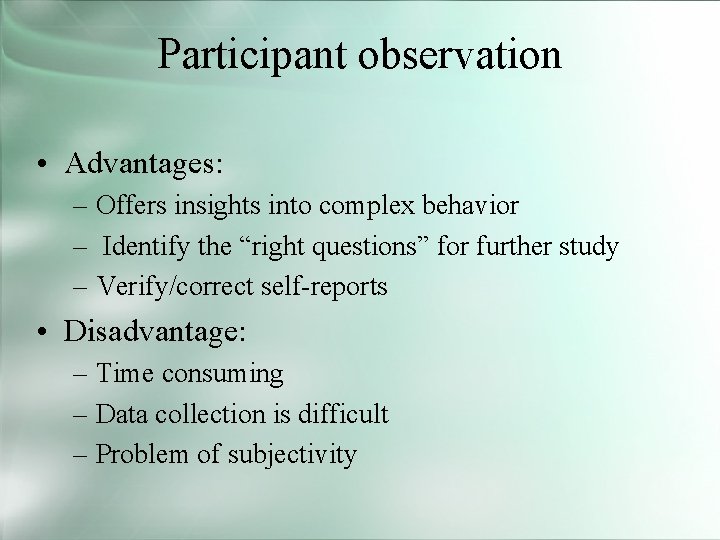 Participant observation

• Advantages:
– Offers insights into complex behavior
– Identify the “right questions” for further study
– Verify/correct self-reports

• Disadvantage:
– Time consuming
– Data collection is difficult
– Problem of subjectivity